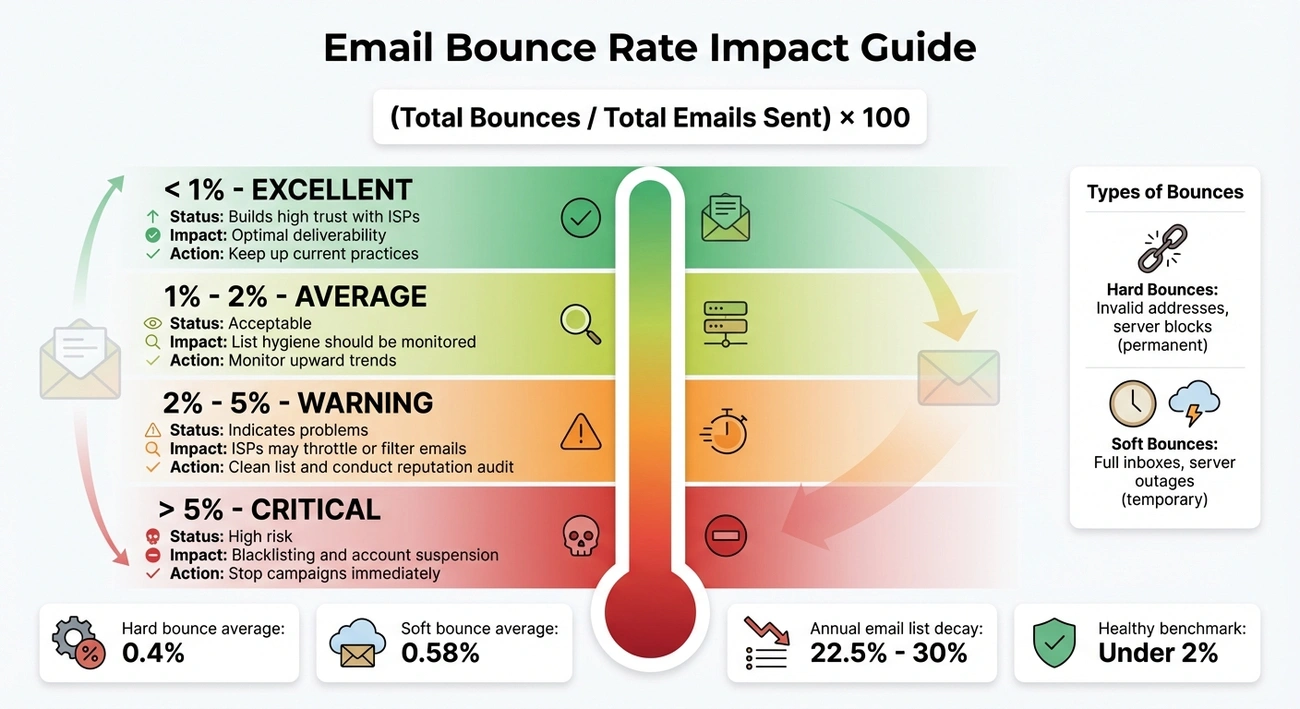 Email Bounce Rate Impact Guide

(Total Bounces / Total Emails Sent) × 100

< 1% - EXCELLENT
Status: Builds high trust with ISPs
Impact: Optimal deliverability
Action: Keep up current practices

1% - 2% - AVERAGE
Status: Acceptable
Impact: List hygiene should be monitored
Action: Monitor upward trends

2% - 5% - WARNING
Status: Indicates problems
Impact: ISPs may throttle or filter emails
Action: Clean list and conduct reputation audit

> 5% - CRITICAL
Status: High risk
Impact: Blacklisting and account suspension
Action: Stop campaigns immediately

Types of Bounces

Hard Bounces: Invalid addresses, server blocks (permanent)

Soft Bounces: Full inboxes, server outages (temporary)

Hard bounce average: 0.4%

Soft bounce average: 0.58%

Annual email list decay: 22.5% - 30%

Healthy benchmark: Under 2%